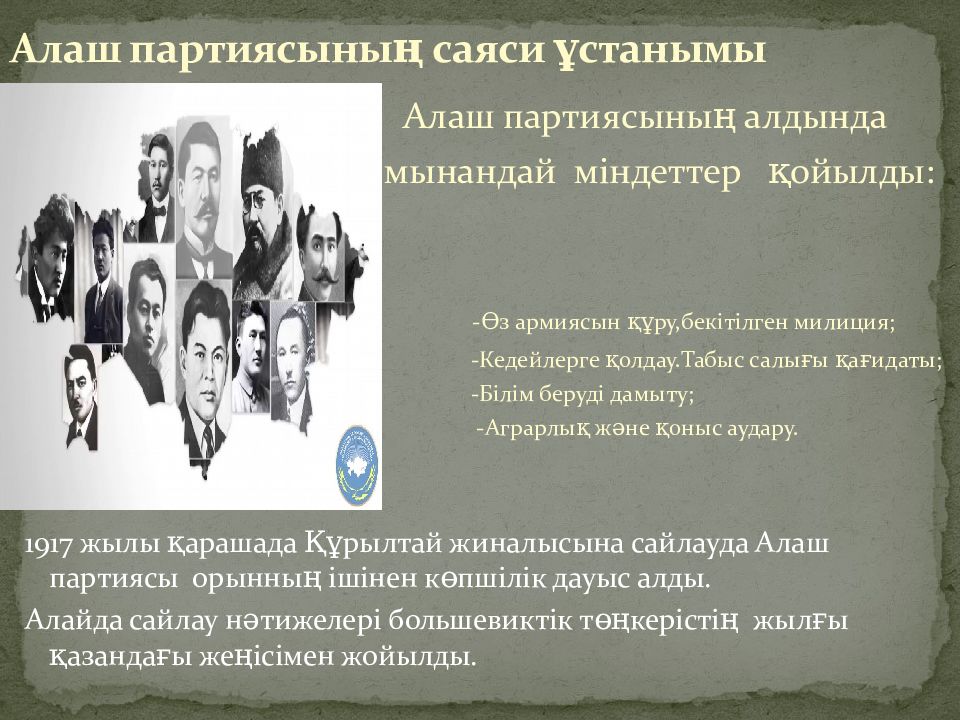 Алаш партиясының саяси ұстанымы

Алаш партиясының алдында мынандай міндеттер қойылды:

-Өз армиясын құру,бекітілген милиция;
-Кедейлерге қолдау.Табыс салығы қағидаты;
-Білім беруді дамыту;
-Аграрлық және қоныс аудару.

1917 жылы қарашада Құрылтай жиналысына сайлауда Алаш партиясы орынның ішінен көпшілік дауыс алды.

Алайда сайлау нәтижелері большевиктік төңкерістің жылғы қазандағы жеңісімен жойылды.